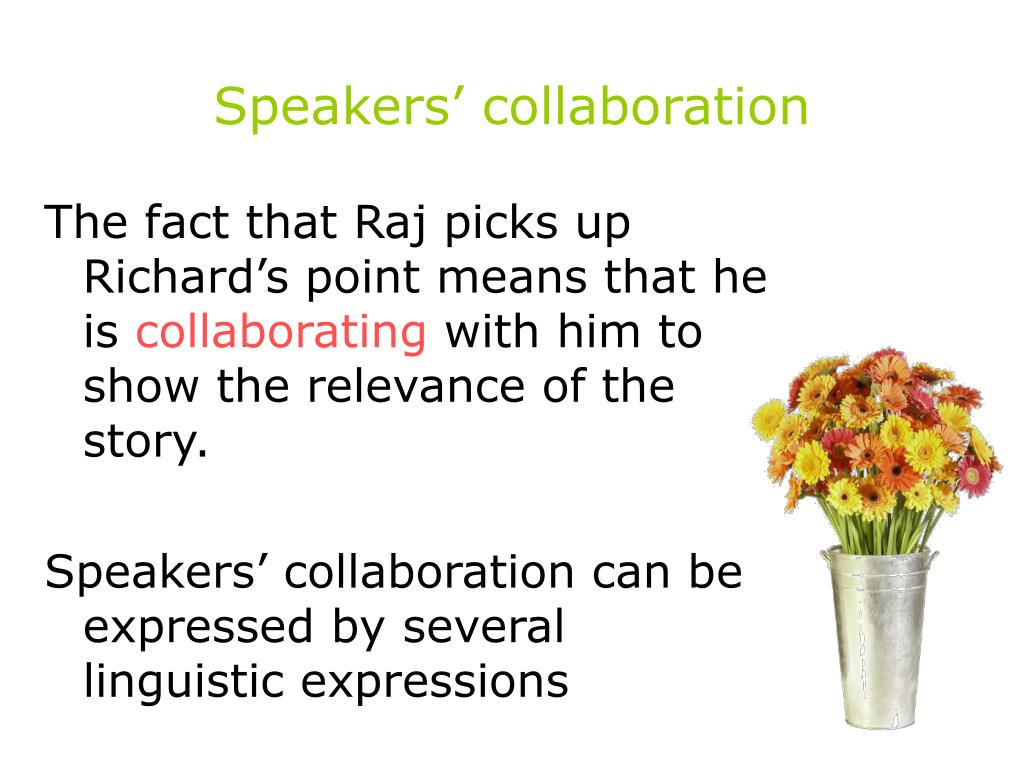 Speakers’ collaboration

The fact that Raj picks up Richard’s point means that he is collaborating with him to show the relevance of the story.

Speakers’ collaboration can be expressed by several linguistic expressions